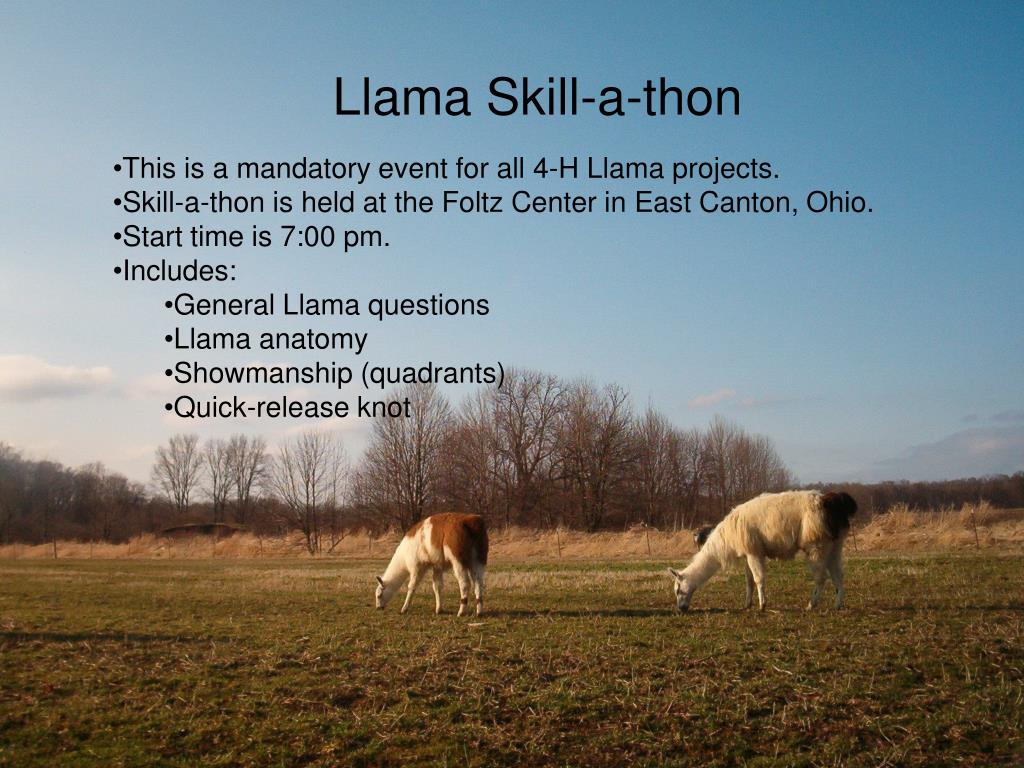 Llama Skill-a-thon

•This is a mandatory event for all 4-H Llama projects.
•Skill-a-thon is held at the Foltz Center in East Canton, Ohio.
•Start time is 7:00 pm.
•Includes:
•General Llama questions
•Llama anatomy
•Showmanship (quadrants)
•Quick-release knot